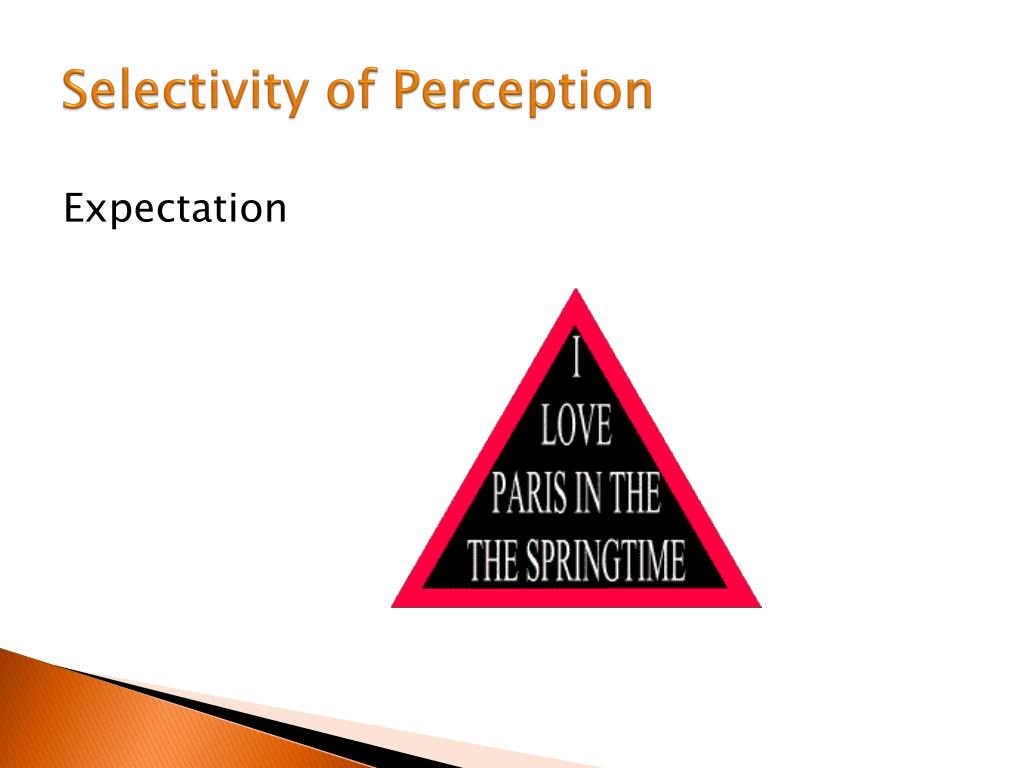 Selectivity of Perception

Expectation

I
LOVE
PARIS IN THE
THE SPRINGTIME